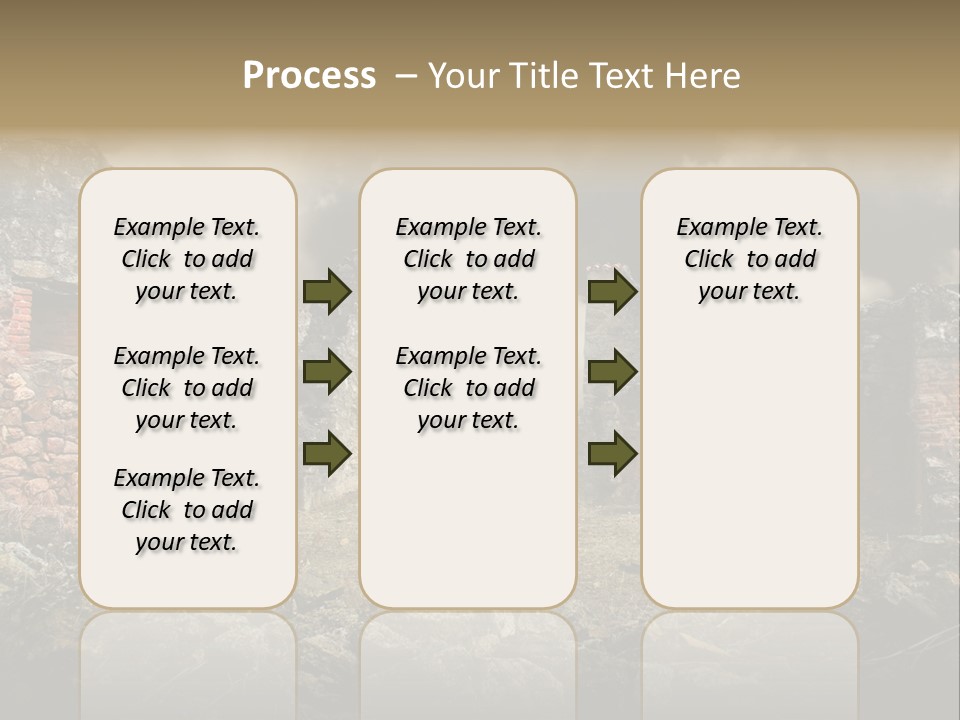 Process – Your Title Text Here

Example Text. Click to add your text.

Example Text. Click to add your text.

Example Text. Click to add your text.

Example Text. Click to add your text.

Example Text. Click to add your text.

Example Text. Click to add your text.